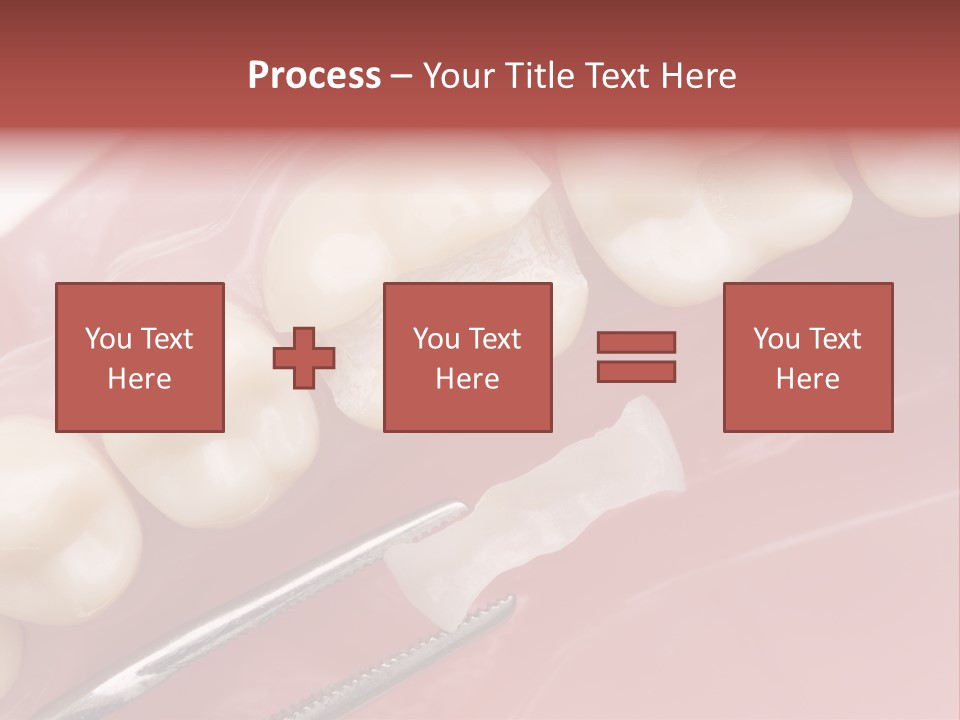 Process – Your Title Text Here

You Text Here

You Text Here

You Text Here